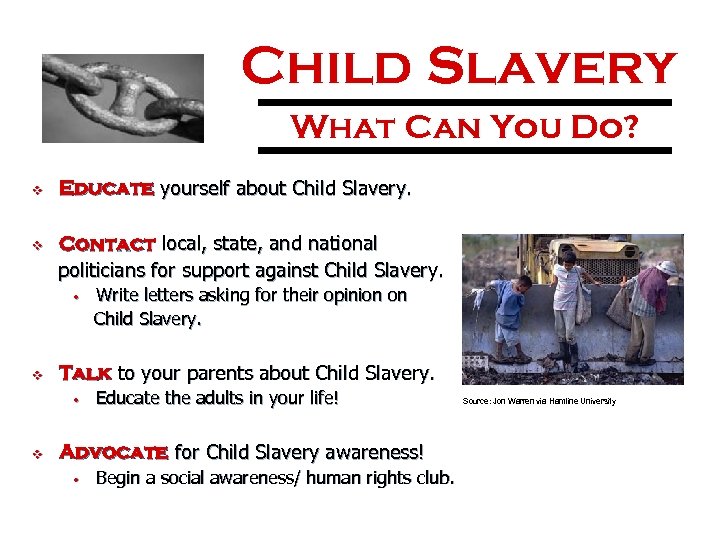 CHILD SLAVERY

WHAT CAN YOU DO?

❖ EDUCATE yourself about Child Slavery.

❖ CONTACT local, state, and national politicians for support against Child Slavery.
• Write letters asking for their opinion on Child Slavery.

❖ TALK to your parents about Child Slavery.
• Educate the adults in your life!

❖ ADVOCATE for Child Slavery awareness!
• Begin a social awareness/ human rights club.

Source: Jon Warren via Hamline University